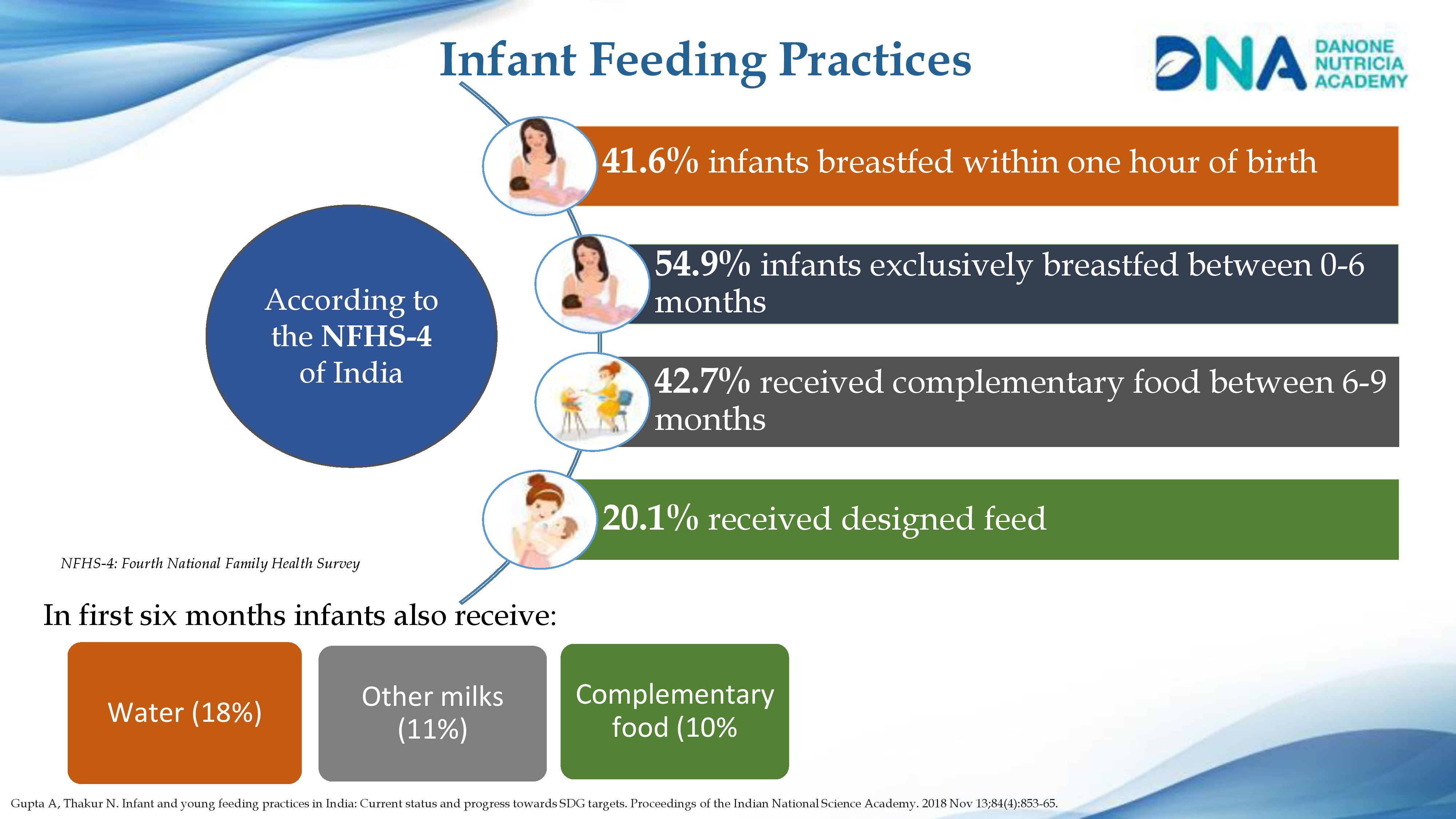 Infant Feeding Practices

DNA DANONE NUTRICIA ACADEMY

According to the NFHS-4 of India

41.6% infants breastfed within one hour of birth

54.9% infants exclusively breastfed between 0-6 months

42.7% received complementary food between 6-9 months

20.1% received designed feed

NFHS-4: Fourth National Family Health Survey

In first six months infants also receive:

Water (18%)

Other milks (11%)

Complementary food (10%

Gupta A, Thakur N. Infant and young feeding practices in India: Current status and progress towards SDG targets. Proceedings of the Indian National Science Academy. 2018 Nov 13;84(4):853-65.